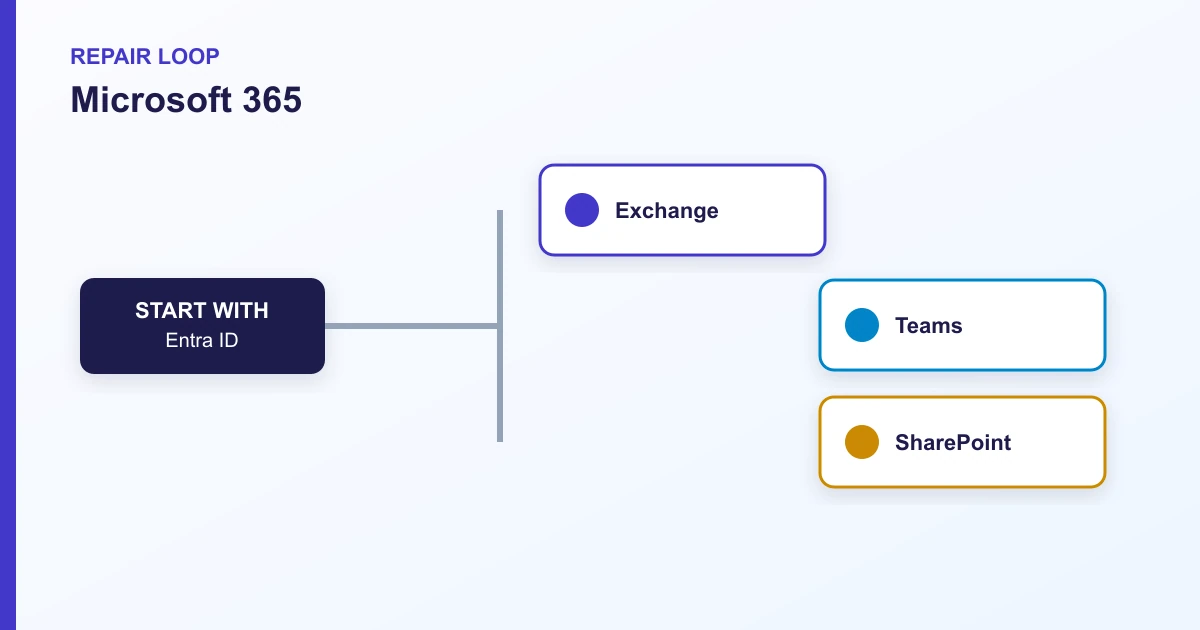 REPAIR LOOP

Microsoft 365

START WITH
Entra ID

Exchange

Teams

SharePoint